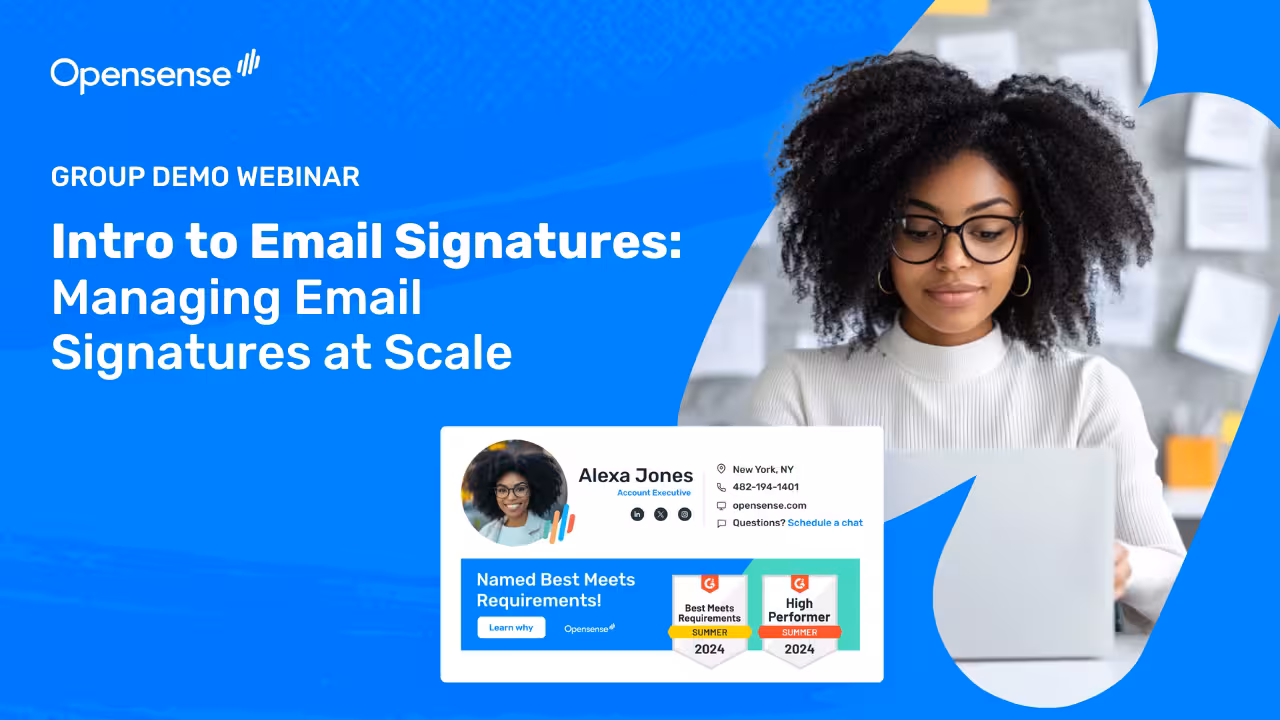 Opensense

GROUP DEMO WEBINAR

Intro to Email Signatures: Managing Email Signatures at Scale

Alexa Jones
Account Executive

New York, NY
482-194-1401
opensense.com
Questions? Schedule a chat

Named Best Meets Requirements!
Learn why
Opensense

G2
Best Meets Requirements
SUMMER
2024

G2
High Performer
SUMMER
2024